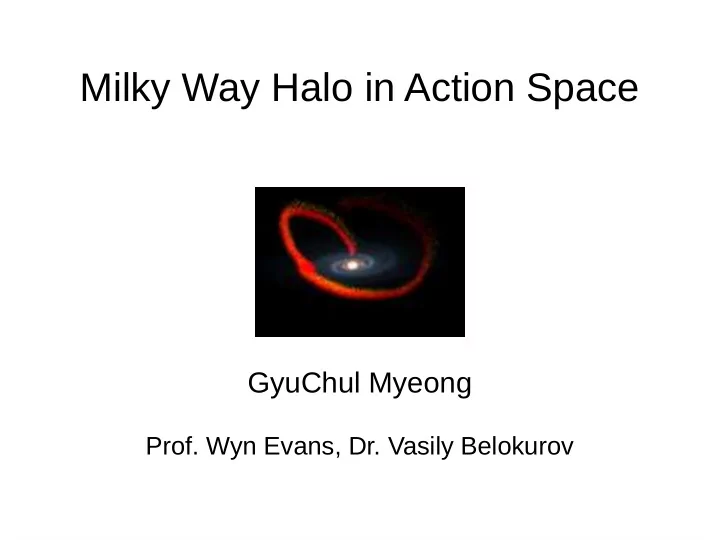 Milky Way Halo in Action Space

GyuChul Myeong

Prof. Wyn Evans, Dr. Vasily Belokurov